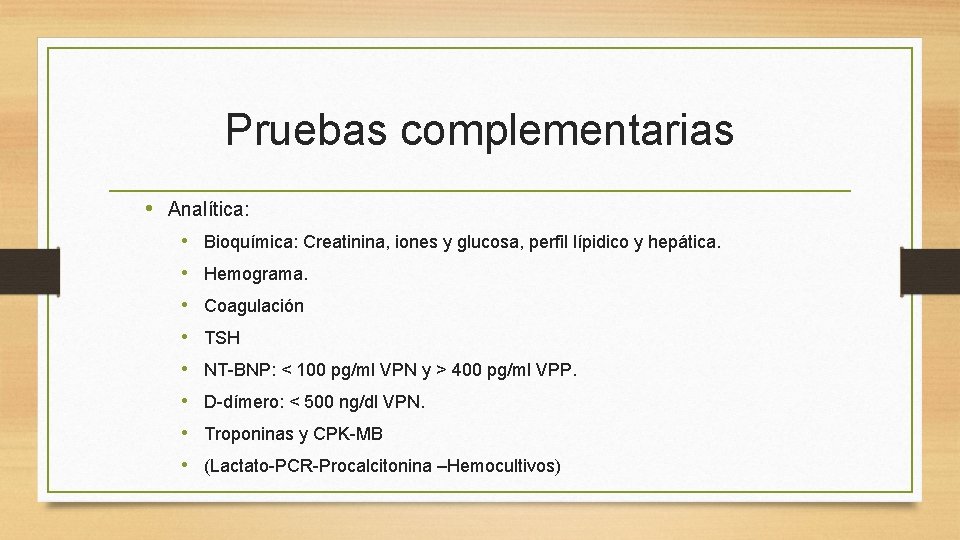 Pruebas complementarias

• Analítica:
  • Bioquímica: Creatinina, iones y glucosa, perfil lípidico y hepática.
  • Hemograma.
  • Coagulación
  • TSH
  • NT-BNP: < 100 pg/ml VPN y > 400 pg/ml VPP.
  • D-dímero: < 500 ng/dl VPN.
  • Troponinas y CPK-MB
  • (Lactato-PCR-Procalcitonina –Hemocultivos)